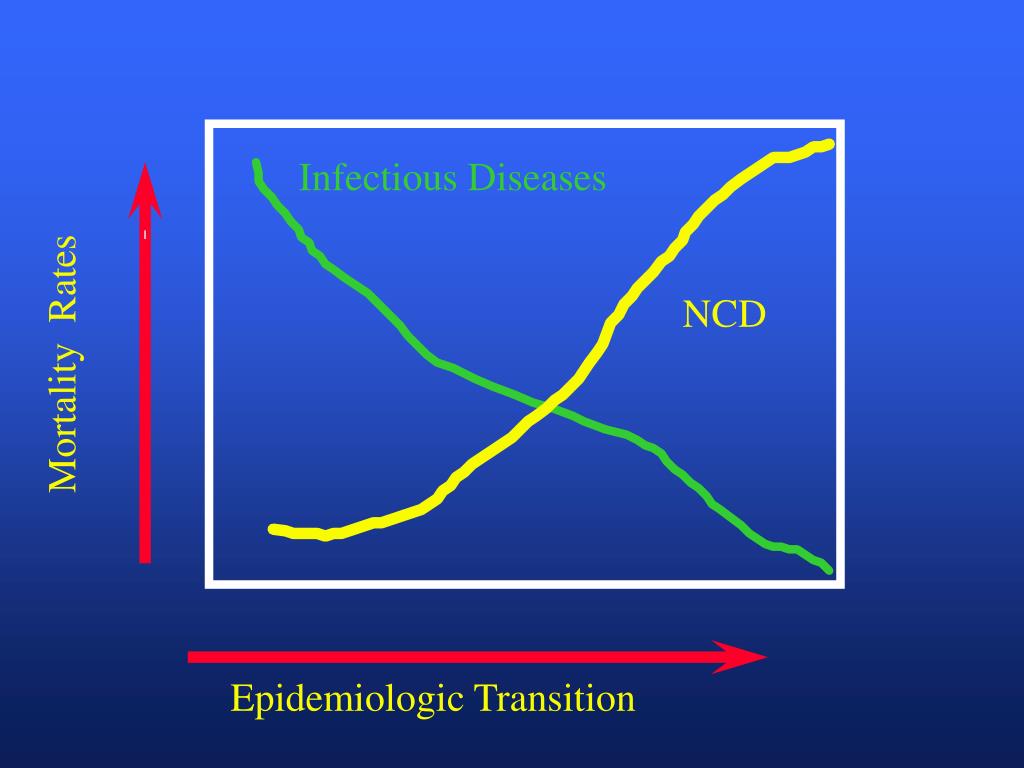 Mortality Rates

Infectious Diseases

NCD

Epidemiologic Transition